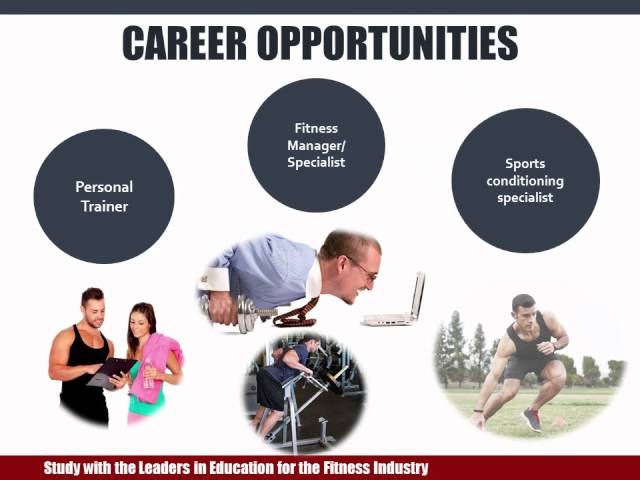 CAREER OPPORTUNITIES

Personal Trainer

Fitness Manager/ Specialist

Sports conditioning specialist

Study with the Leaders in Education for the Fitness Industry